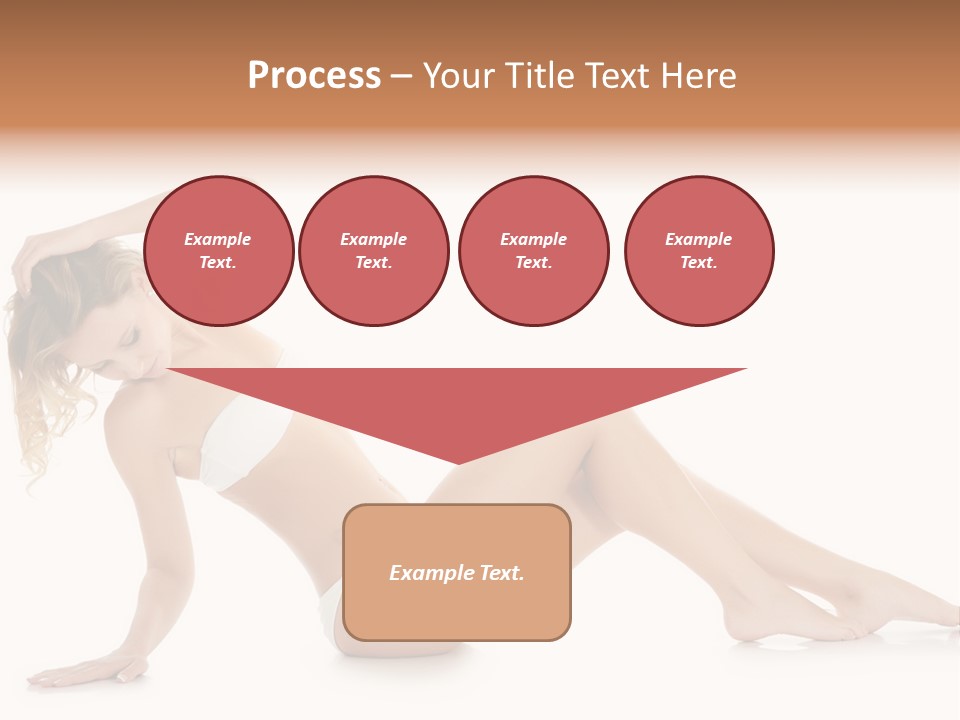 Process – Your Title Text Here

Example Text.

Example Text.

Example Text.

Example Text.

Example Text.